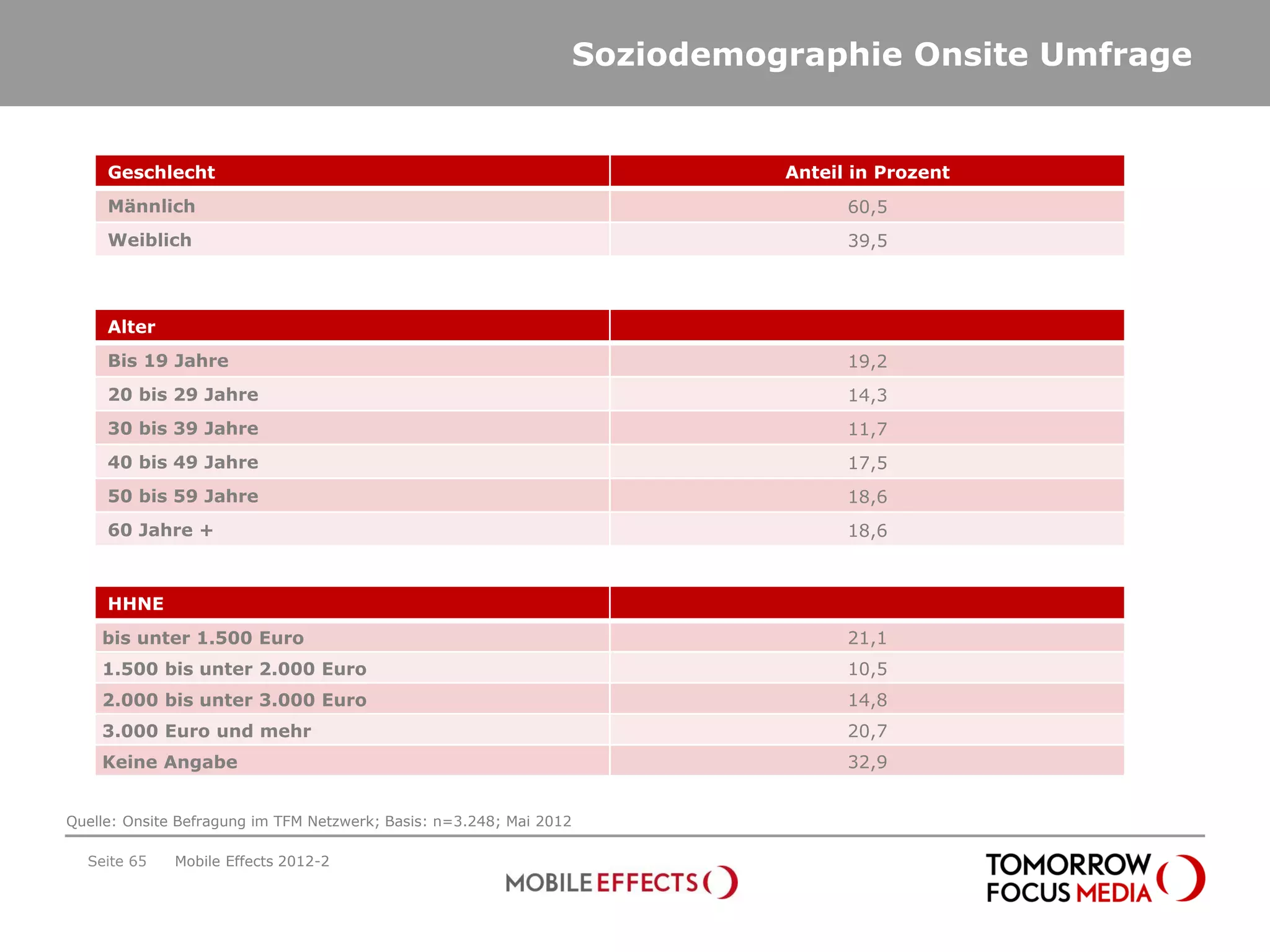 Soziodemographie Onsite Umfrage

| Geschlecht | Anteil in Prozent |
|---|---|
| Männlich | 60,5 |
| Weiblich | 39,5 |

| Alter | |
|---|---|
| Bis 19 Jahre | 19,2 |
| 20 bis 29 Jahre | 14,3 |
| 30 bis 39 Jahre | 11,7 |
| 40 bis 49 Jahre | 17,5 |
| 50 bis 59 Jahre | 18,6 |
| 60 Jahre + | 18,6 |

| HHNE | |
|---|---|
| bis unter 1.500 Euro | 21,1 |
| 1.500 bis unter 2.000 Euro | 10,5 |
| 2.000 bis unter 3.000 Euro | 14,8 |
| 3.000 Euro und mehr | 20,7 |
| Keine Angabe | 32,9 |

Quelle: Onsite Befragung im TFM Netzwerk; Basis: n=3.248; Mai 2012

Seite 65 Mobile Effects 2012-2

MOBILE EFFECTS

TOMORROW FOCUS MEDIA